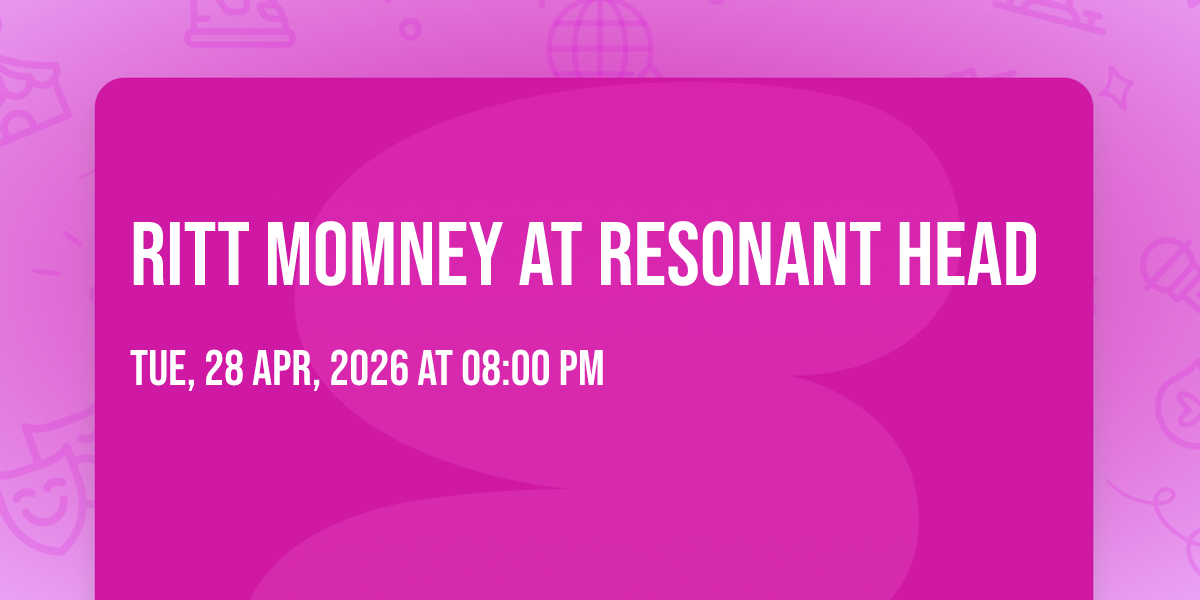 RITT MOMNEY AT RESONANT HEAD

TUE, 28 APR, 2026 AT 08:00 PM